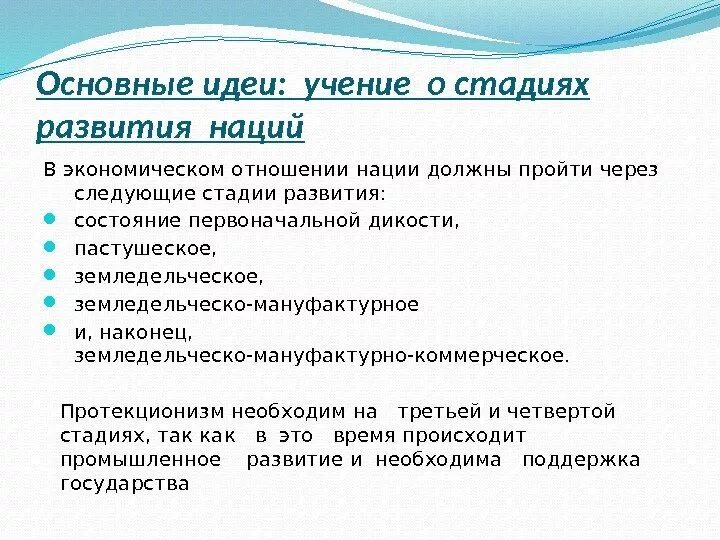 Основные идеи: учение о стадиях развития наций

В экономическом отношении нации должны пройти через следующие стадии развития:
- состояние первоначальной дикости,
- пастушеское,
- земледельческое,
- земледельческо-мануфактурное
- и, наконец, земледельческо-мануфактурно-коммерческое.

Протекционизм необходим на третьей и четвертой стадиях, так как в это время происходит промышленное развитие и необходима поддержка государства